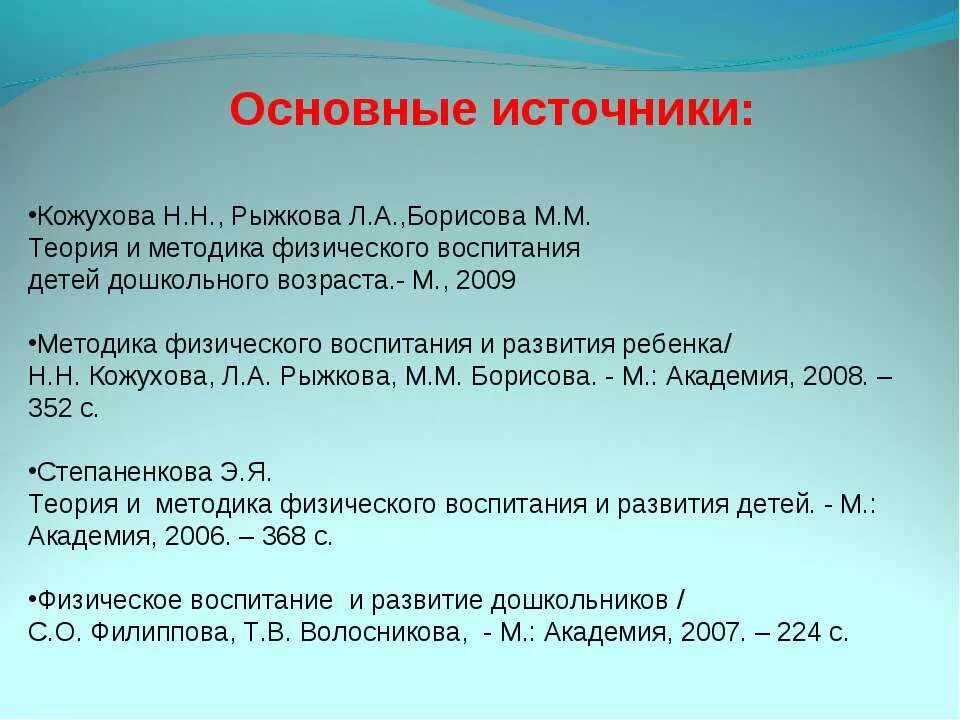 Основные источники:

•Кожухова Н.Н., Рыжкова Л.А.,Борисова М.М. Теория и методика физического воспитания детей дошкольного возраста.- М., 2009

•Методика физического воспитания и развития ребенка/ Н.Н. Кожухова, Л.А. Рыжкова, М.М. Борисова. - М.: Академия, 2008. – 352 с.

•Степаненкова Э.Я. Теория и методика физического воспитания и развития детей. - М.: Академия, 2006. – 368 с.

•Физическое воспитание и развитие дошкольников / С.О. Филиппова, Т.В. Волосникова, - М.: Академия, 2007. – 224 с.